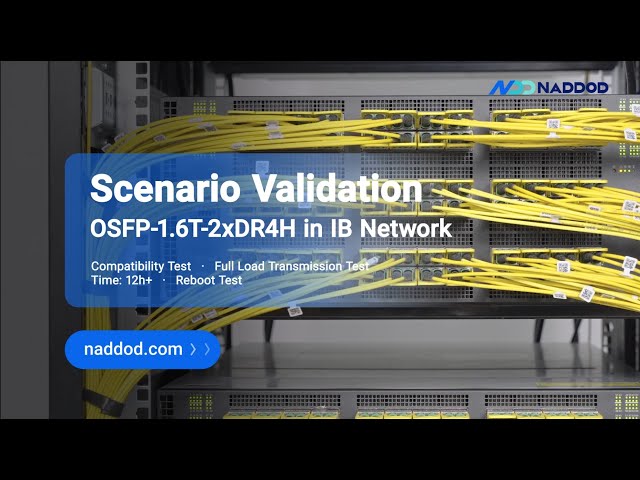 NADDOD

Scenario Validation
OSFP-1.6T-2xDR4H in IB Network

Compatibility Test · Full Load Transmission Test
Time: 12h+ · Reboot Test

naddod.com